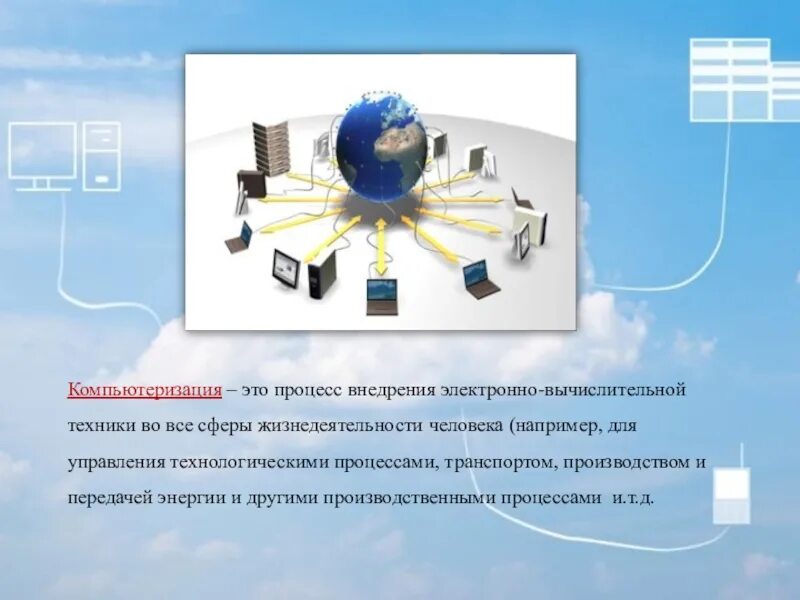 Компьютеризация – это процесс внедрения электронно-вычислительной техники во все сферы жизнедеятельности человека (например, для управления технологическими процессами, транспортом, производством и передачей энергии и другими производственными процессами  и.т.д.